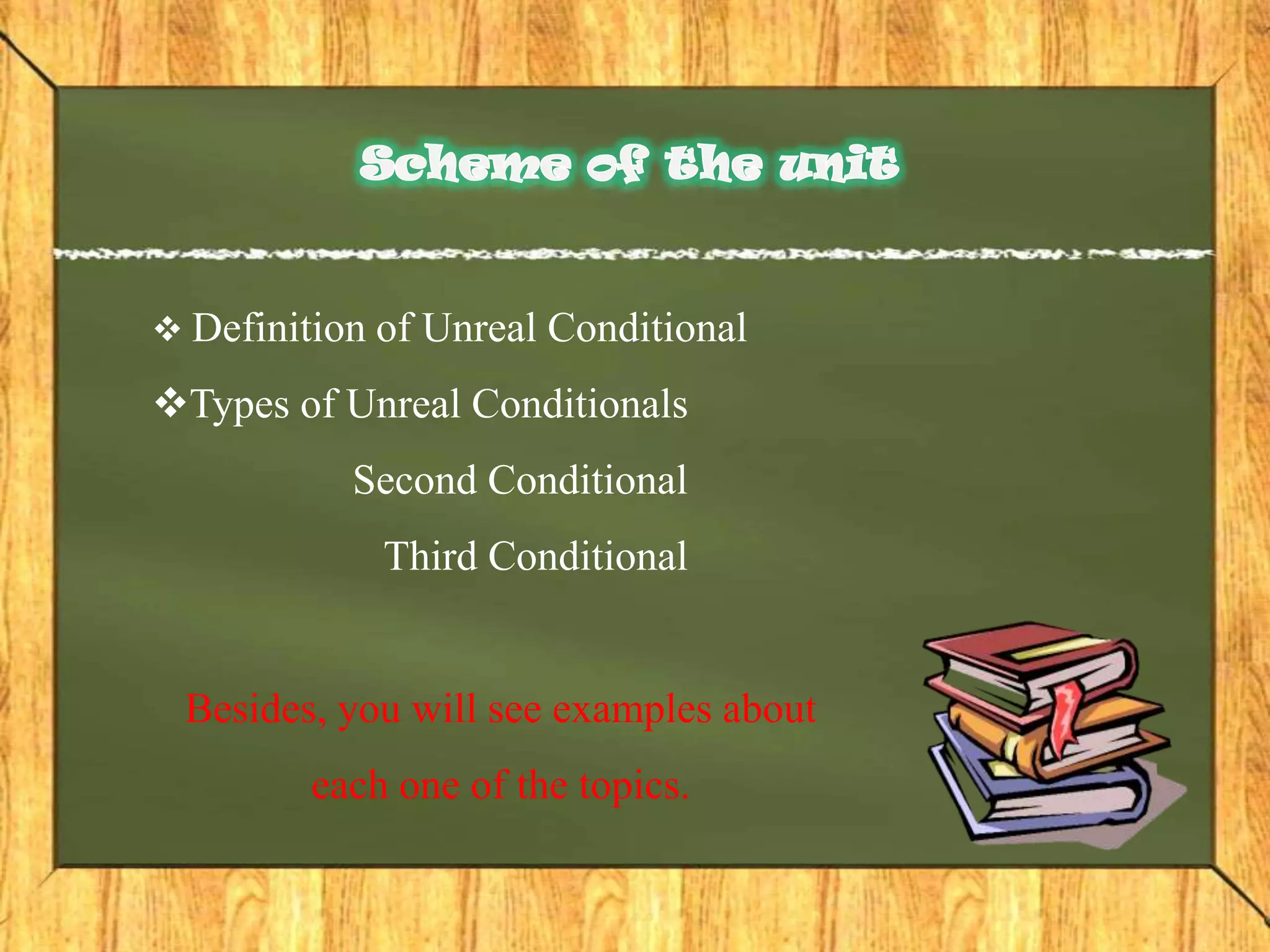 Scheme of the unit

❖ Definition of Unreal Conditional

❖ Types of Unreal Conditionals

Second Conditional

Third Conditional

Besides, you will see examples about each one of the topics.